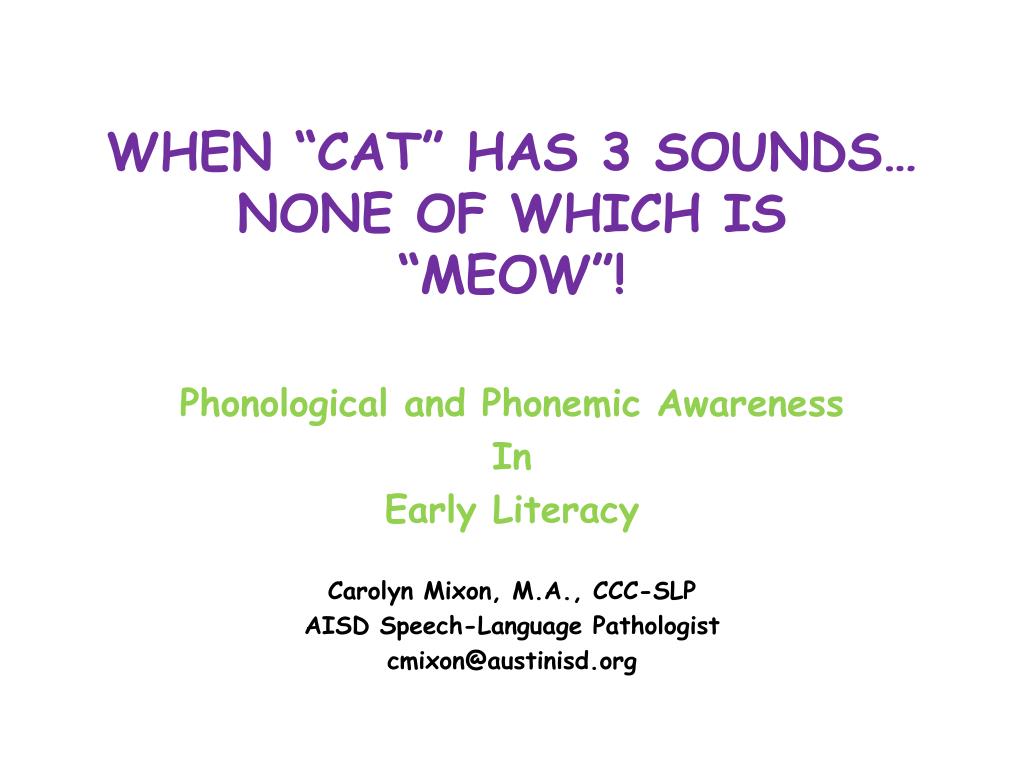 WHEN “CAT” HAS 3 SOUNDS… NONE OF WHICH IS “MEOW”!

Phonological and Phonemic Awareness
In
Early Literacy

Carolyn Mixon, M.A., CCC-SLP
AISD Speech-Language Pathologist
cmixon@austinisd.org